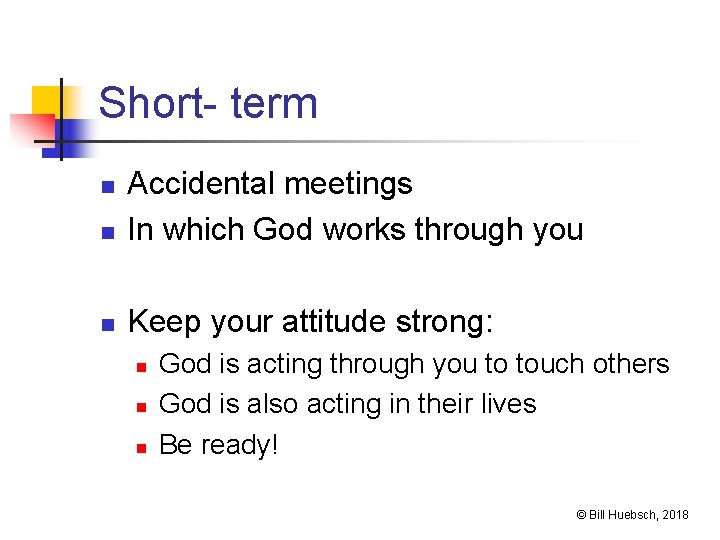 Short- term

- Accidental meetings
- In which God works through you

- Keep your attitude strong:
  - God is acting through you to touch others
  - God is also acting in their lives
  - Be ready!

© Bill Huebsch, 2018